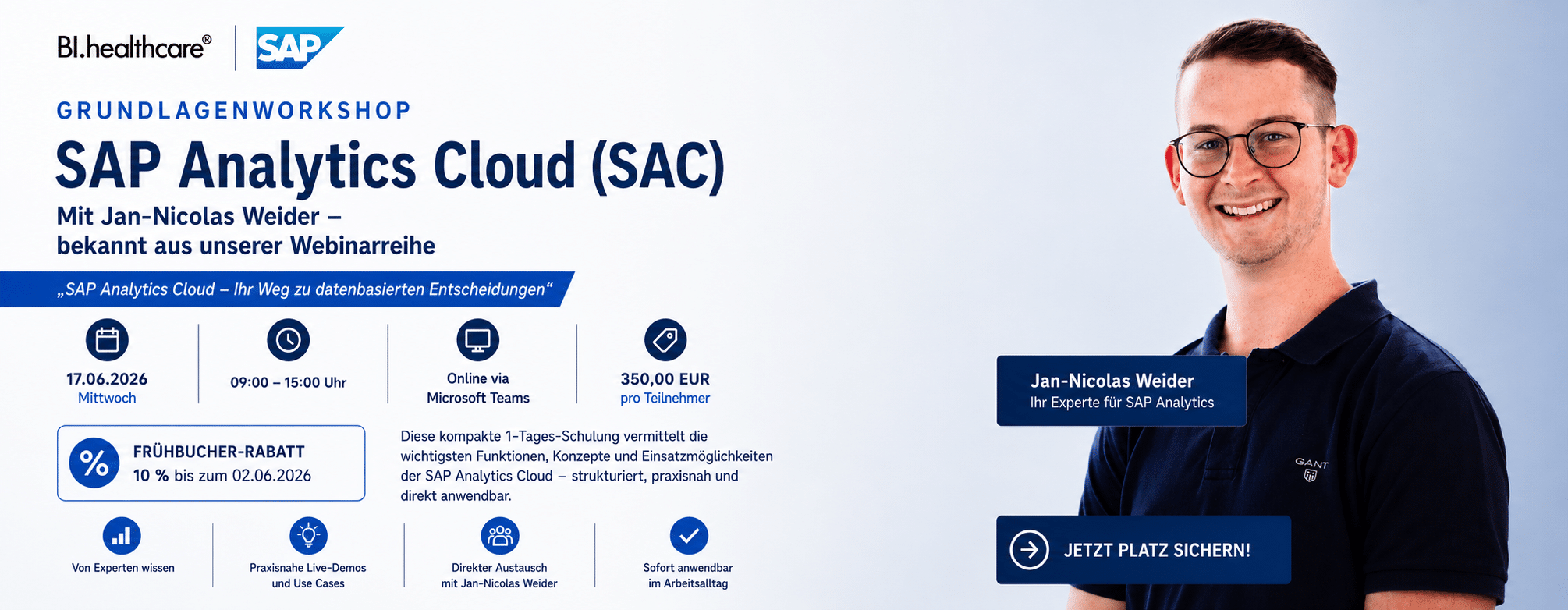 BI.healthcare®

SAP

GRUNDLAGENWORKSHOP

SAP Analytics Cloud (SAC)

Mit Jan-Nicolas Weider – bekannt aus unserer Webinarreihe

„SAP Analytics Cloud – Ihr Weg zu datenbasierten Entscheidungen“

17.06.2026
Mittwoch

09:00 – 15:00 Uhr

Online via
Microsoft Teams

350,00 EUR
pro Teilnehmer

%

FRÜHBUCHER-RABATT
10 % bis zum 02.06.2026

Diese kompakte 1-Tages-Schulung vermittelt die wichtigsten Funktionen, Konzepte und Einsatzmöglichkeiten der SAP Analytics Cloud – strukturiert, praxisnah und direkt anwendbar.

Von Experten wissen

Praxisnahe Live-Demos und Use Cases

Direkter Austausch mit Jan-Nicolas Weider

Sofort anwendbar im Arbeitsalltag

Jan-Nicolas Weider
Ihr Experte für SAP Analytics

GANT

JETZT PLATZ SICHERN!